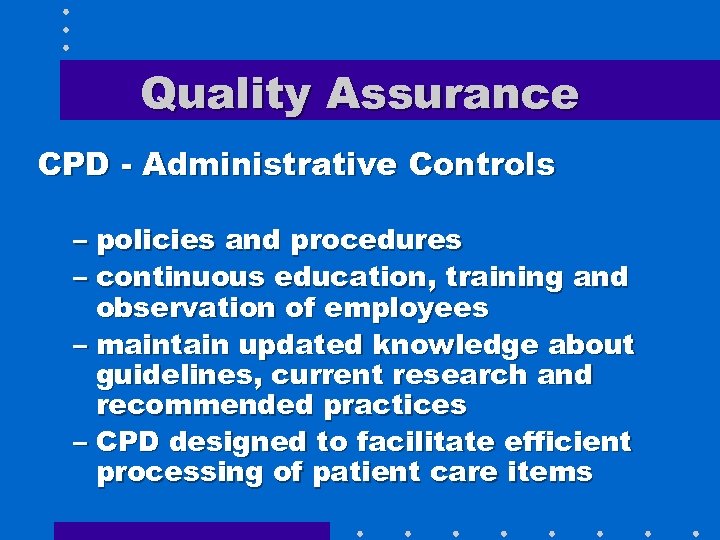 Quality Assurance

CPD - Administrative Controls

– policies and procedures
– continuous education, training and observation of employees
– maintain updated knowledge about guidelines, current research and recommended practices
– CPD designed to facilitate efficient processing of patient care items